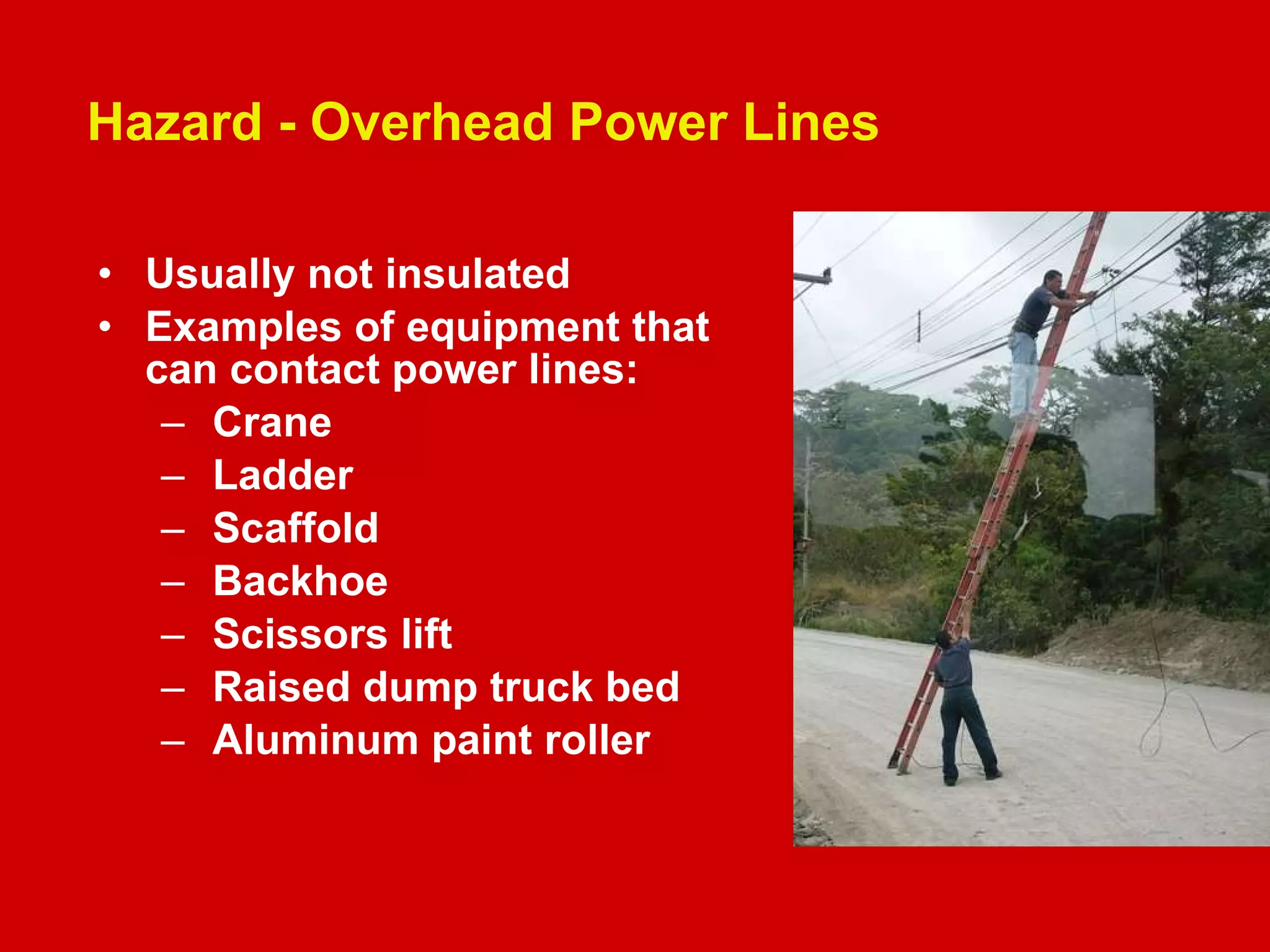 Hazard - Overhead Power Lines

• Usually not insulated
• Examples of equipment that can contact power lines:
  – Crane
  – Ladder
  – Scaffold
  – Backhoe
  – Scissors lift
  – Raised dump truck bed
  – Aluminum paint roller